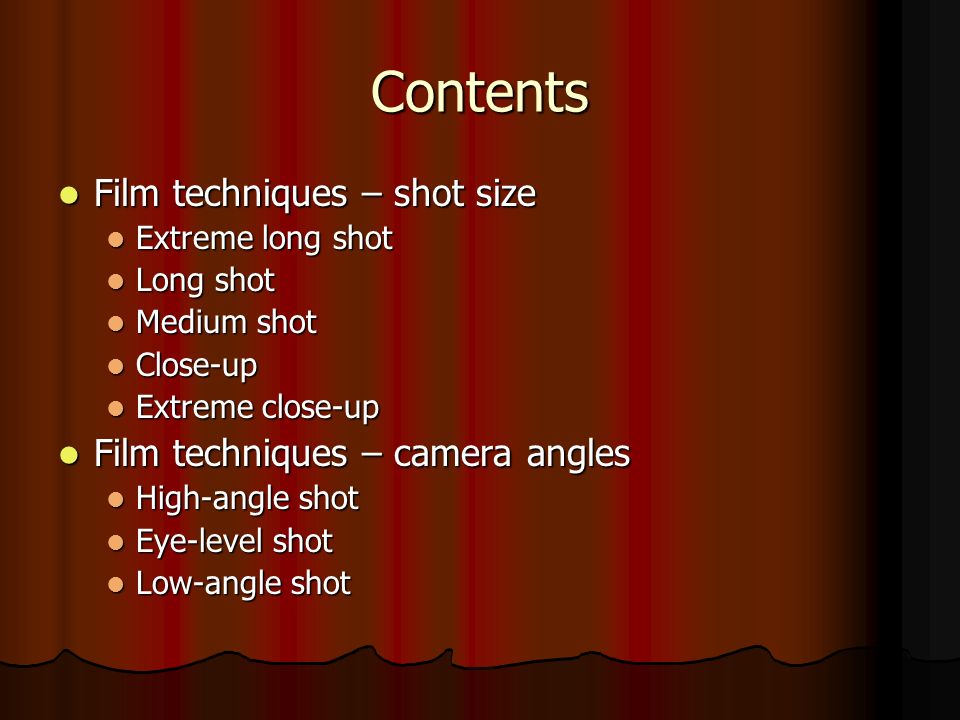 Contents

- Film techniques – shot size
  - Extreme long shot
  - Long shot
  - Medium shot
  - Close-up
  - Extreme close-up
- Film techniques – camera angles
  - High-angle shot
  - Eye-level shot
  - Low-angle shot